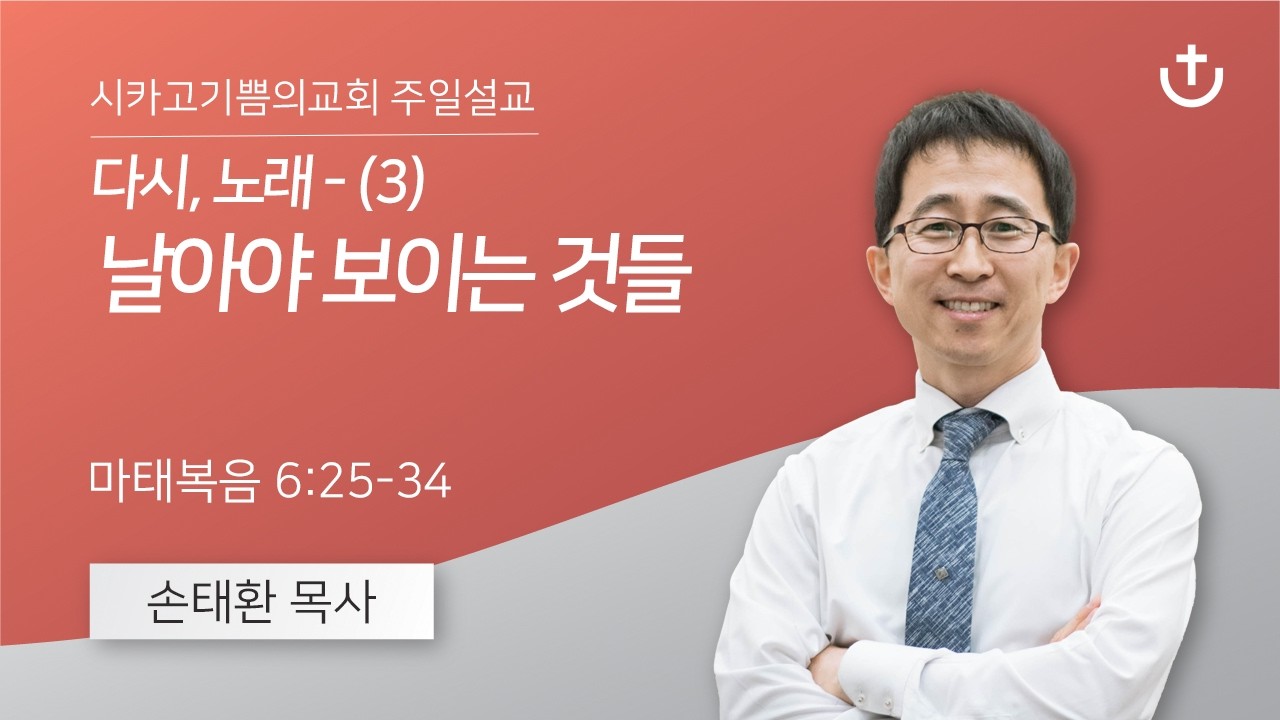 시카고기쁨의교회 주일설교

다시, 노래 - (3)
날아야 보이는 것들

마태복음 6:25-34

손태환 목사